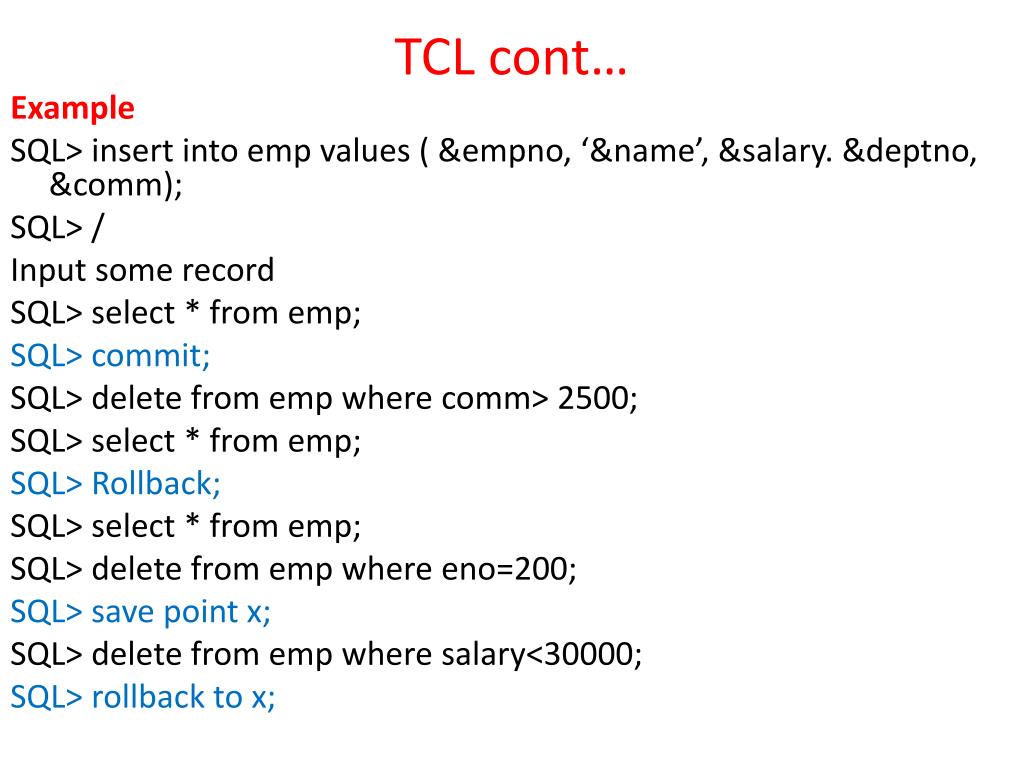 TCL cont…

Example

SQL> insert into emp values ( &empno, ‘&name’, &salary. &deptno, &comm);

SQL> /

Input some record

SQL> select * from emp;

SQL> commit;

SQL> delete from emp where comm> 2500;

SQL> select * from emp;

SQL> Rollback;

SQL> select * from emp;

SQL> delete from emp where eno=200;

SQL> save point x;

SQL> delete from emp where salary<30000;

SQL> rollback to x;